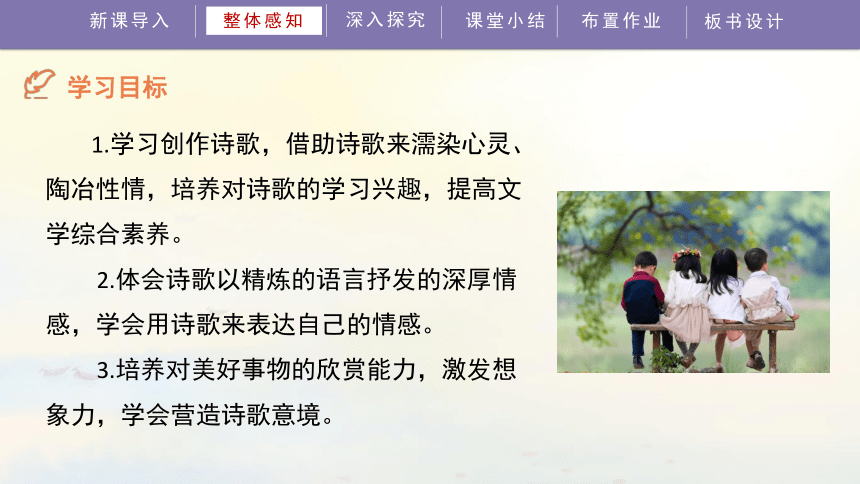 新课导入 整体感知 深入探究 课堂小结 布置作业 板书设计

学习目标

1.学习创作诗歌，借助诗歌来濡染心灵、陶冶性情，培养对诗歌的学习兴趣，提高文学综合素养。

2.体会诗歌以精炼的语言抒发的深厚情感，学会用诗歌来表达自己的情感。

3.培养对美好事物的欣赏能力，激发想象力，学会营造诗歌意境。